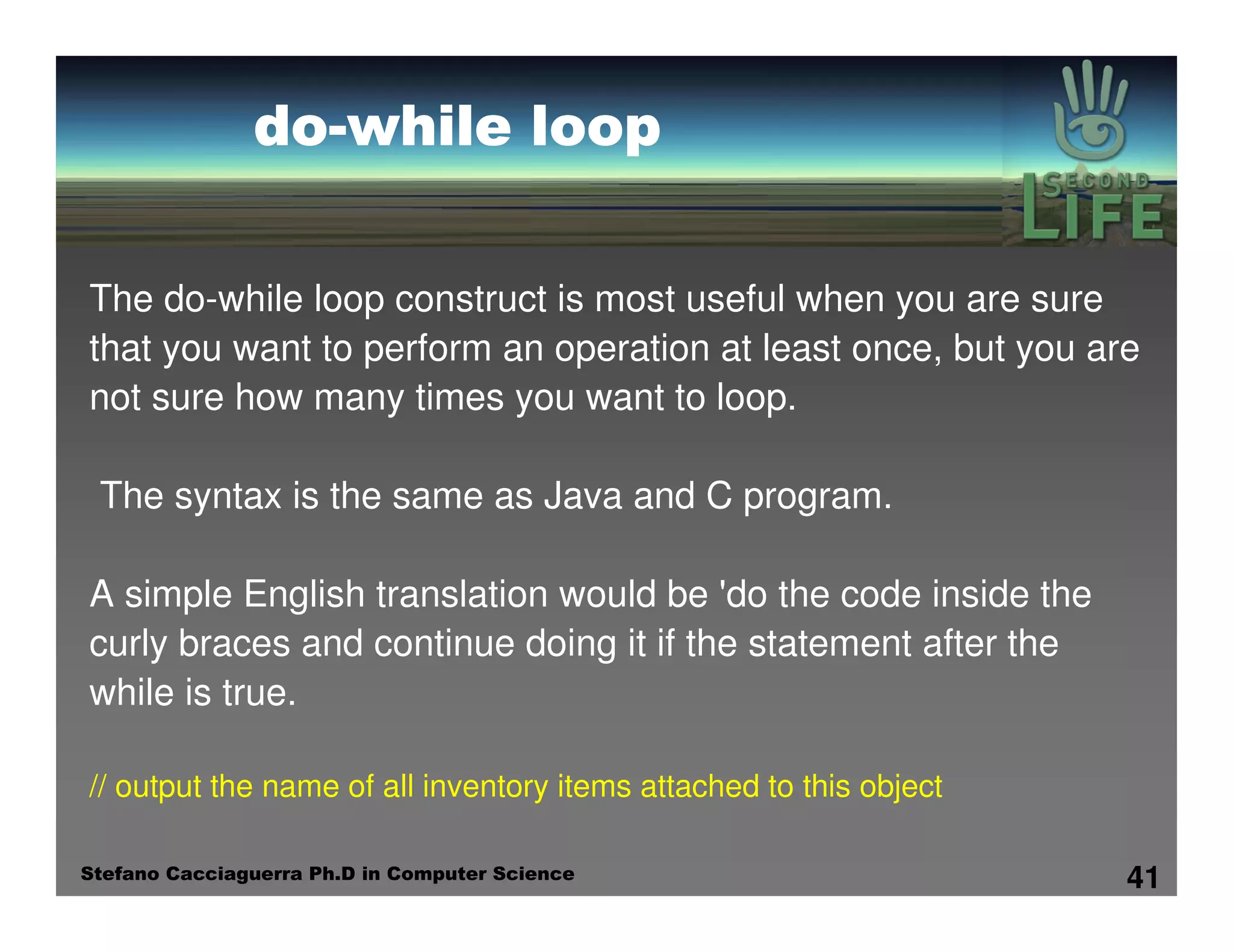 do-while loop

SECOND LIFE

The do-while loop construct is most useful when you are sure that you want to perform an operation at least once, but you are not sure how many times you want to loop.

The syntax is the same as Java and C program.

A simple English translation would be 'do the code inside the curly braces and continue doing it if the statement after the while is true.

// output the name of all inventory items attached to this object

Stefano Cacciaguerra Ph.D in Computer Science

41